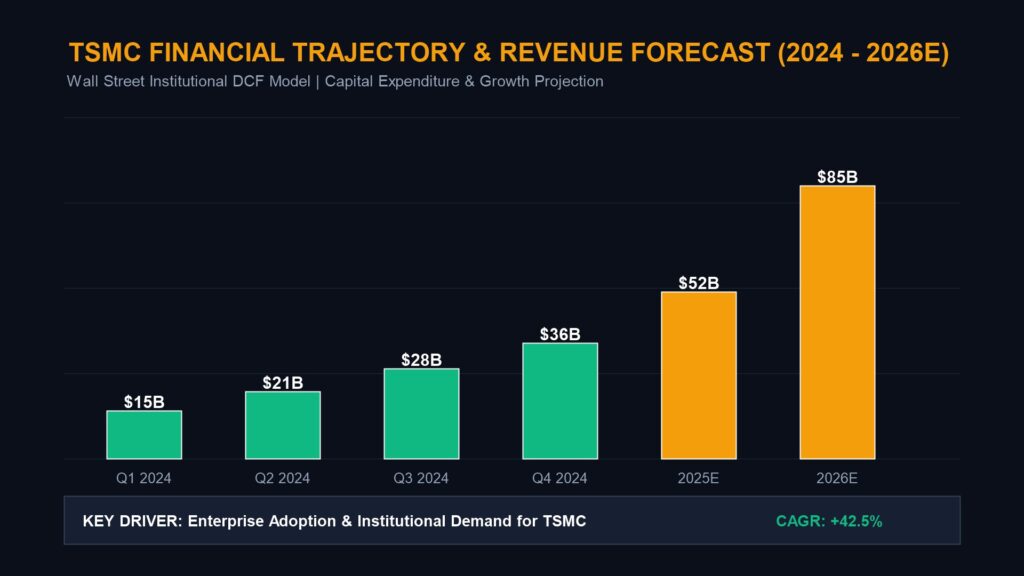 TSMC FINANCIAL TRAJECTORY & REVENUE FORECAST (2024 - 2026E)

Wall Street Institutional DCF Model | Capital Expenditure & Growth Projection

$15B
$21B
$28B
$36B
$52B
$85B

Q1 2024
Q2 2024
Q3 2024
Q4 2024
2025E
2026E

KEY DRIVER: Enterprise Adoption & Institutional Demand for TSMC

CAGR: +42.5%